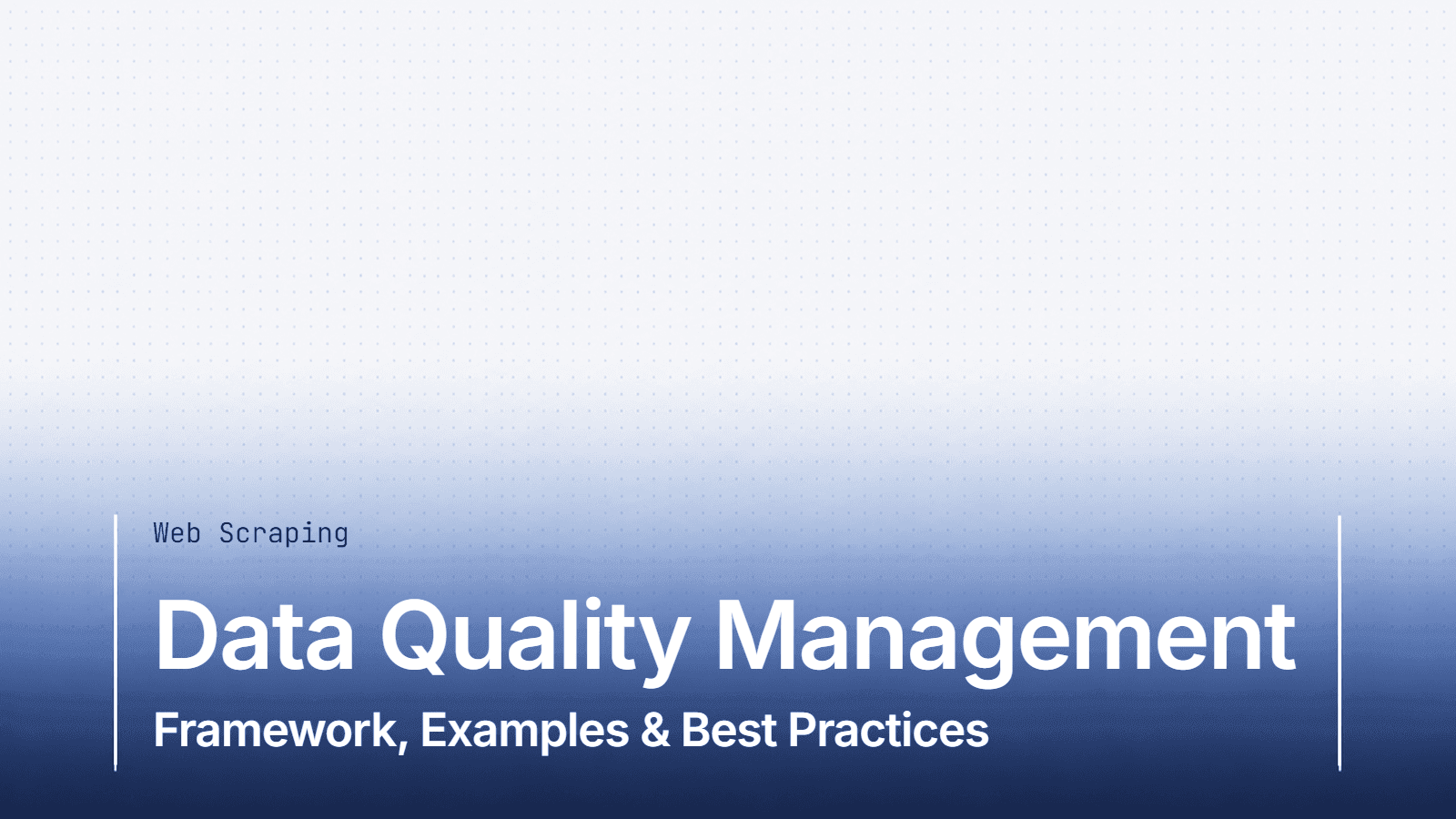 Web Scraping

Data Quality Management

Framework, Examples & Best Practices